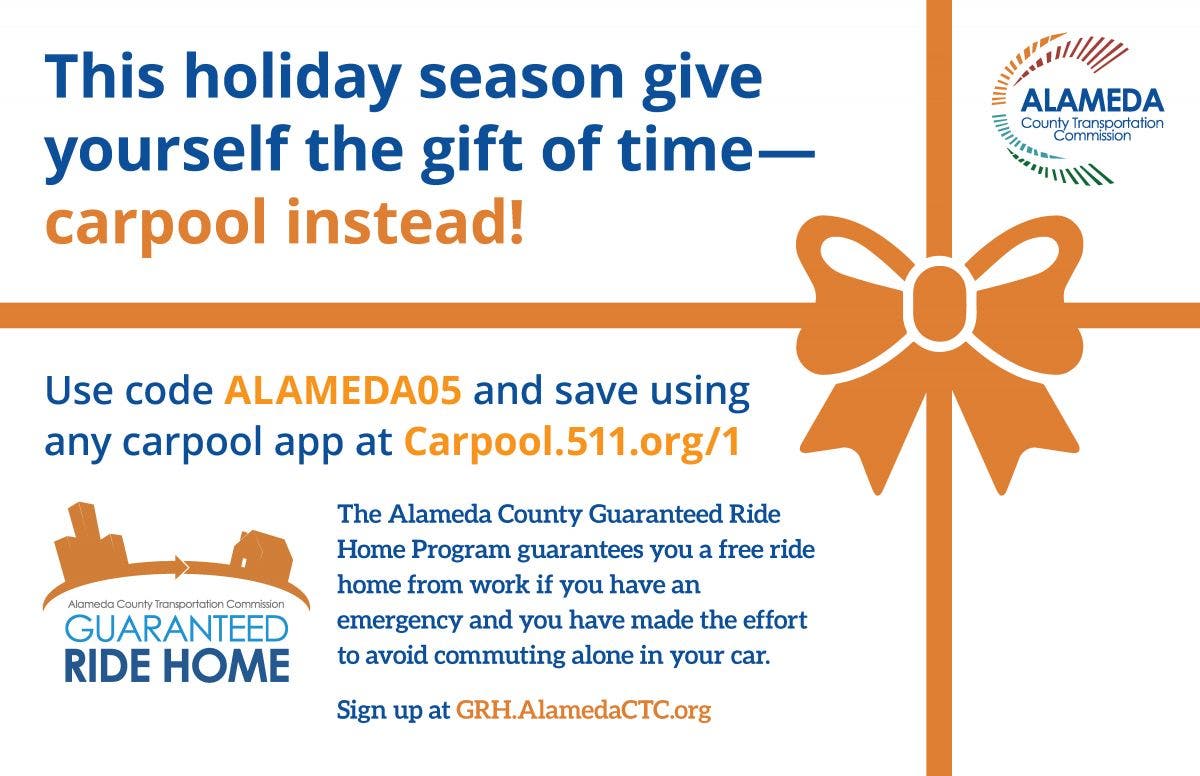 This holiday season give yourself the gift of time— carpool instead!

ALAMEDA
County Transportation Commission

Use code ALAMEDA05 and save using any carpool app at Carpool.511.org/1

Alameda County Transportation Commission
GUARANTEED
RIDE HOME

The Alameda County Guaranteed Ride Home Program guarantees you a free ride home from work if you have an emergency and you have made the effort to avoid commuting alone in your car.

Sign up at GRH.AlamedaCTC.org